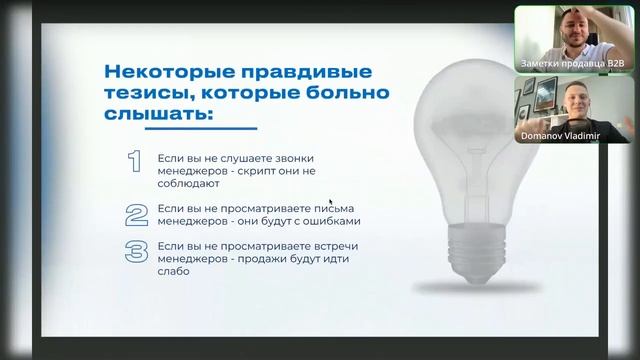 Некоторые правдивые тезисы, которые больно слышать:

1 Если вы не слушаете звонки менеджеров - скрипт они не соблюдают

2 Если вы не просматриваете письма менеджеров - они будут с ошибками

3 Если вы не просматриваете встречи менеджеров - продажи будут идти слабо

Заметки продавца B2B

Domanov Vladimir